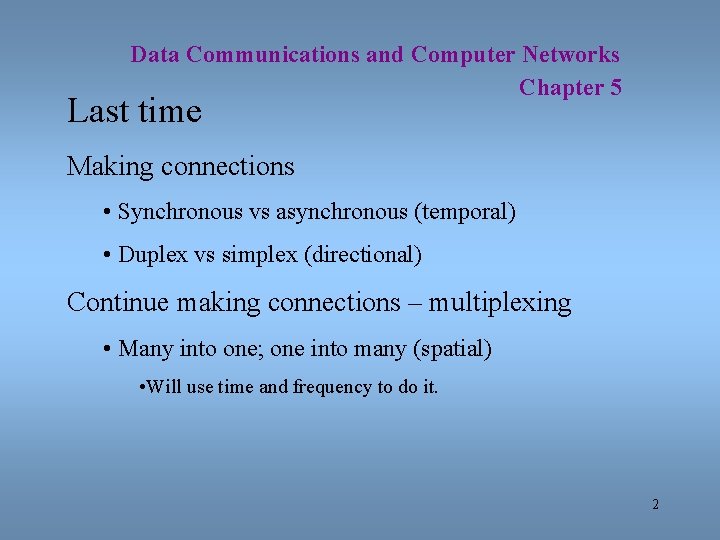 Data Communications and Computer Networks
Chapter 5

Last time

Making connections

• Synchronous vs asynchronous (temporal)

• Duplex vs simplex (directional)

Continue making connections – multiplexing

• Many into one; one into many (spatial)

•Will use time and frequency to do it.

2